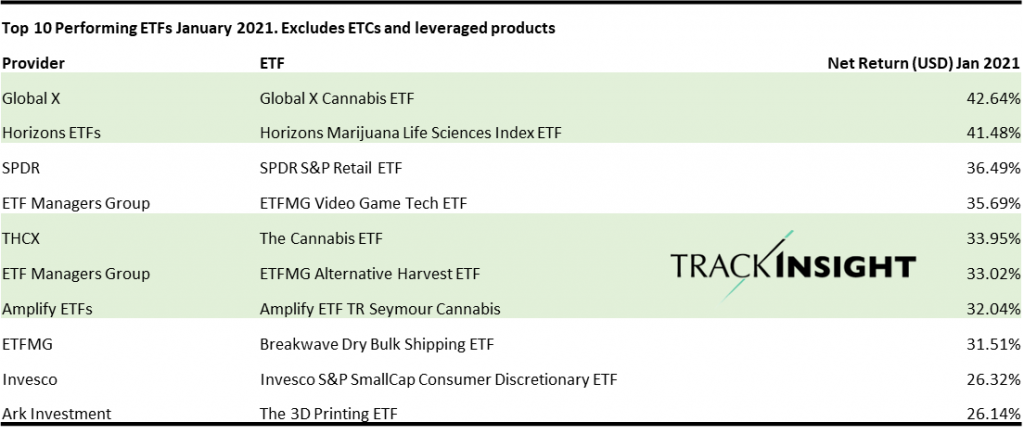 Top 10 Performing ETFs January 2021. Excludes ETCs and leveraged products

| Provider | ETF | Net Return (USD) Jan 2021 |
|---|---|---|
| Global X | Global X Cannabis ETF | 42.64% |
| Horizons ETFs | Horizons Marijuana Life Sciences Index ETF | 41.48% |
| SPDR | SPDR S&P Retail ETF | 36.49% |
| ETF Managers Group | ETFMG Video Game Tech ETF | 35.69% |
| THCX | The Cannabis ETF | 33.95% |
| ETF Managers Group | ETFMG Alternative Harvest ETF | 33.02% |
| Amplify ETFs | Amplify ETF TR Seymour Cannabis | 32.04% |
| ETFMG | Breakwave Dry Bulk Shipping ETF | 31.51% |
| Invesco | Invesco S&P SmallCap Consumer Discretionary ETF | 26.32% |
| Ark Investment | The 3D Printing ETF | 26.14% |

TRACKINSIGHT